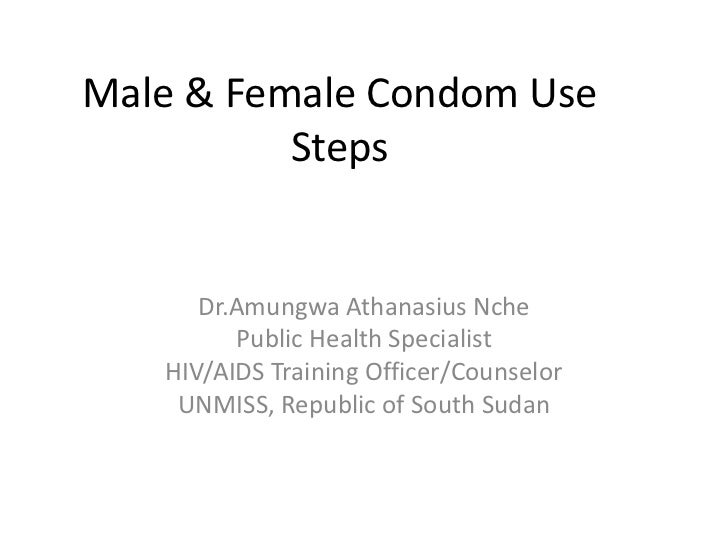 Male & Female Condom Use Steps

Dr.Amungwa Athanasius Nche
Public Health Specialist
HIV/AIDS Training Officer/Counselor
UNMISS, Republic of South Sudan